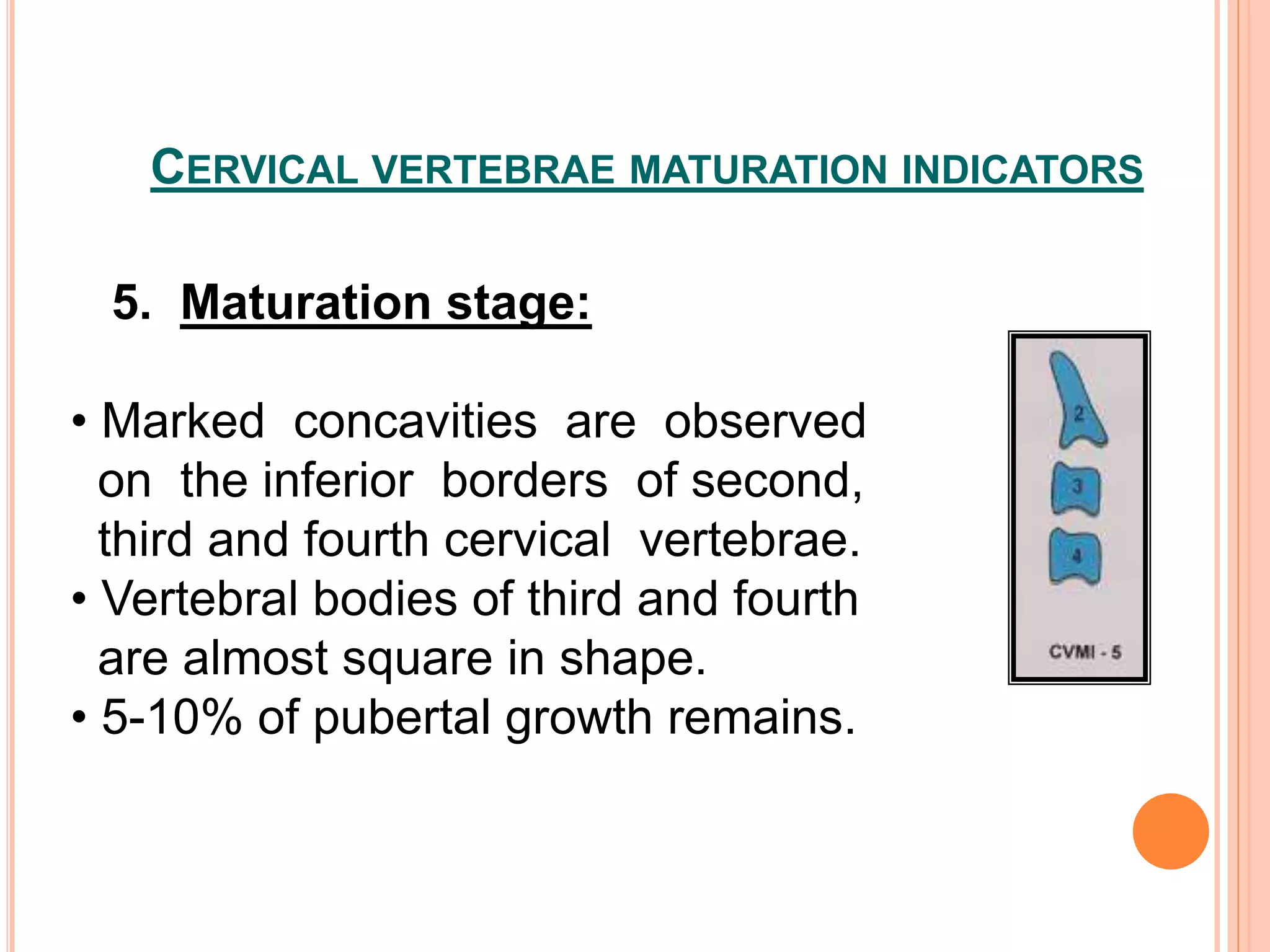 CERVICAL VERTEBRAE MATURATION INDICATORS

5. Maturation stage:

• Marked concavities are observed on the inferior borders of second, third and fourth cervical vertebrae.
• Vertebral bodies of third and fourth are almost square in shape.
• 5-10% of pubertal growth remains.

2

3

4

CVMI - 5